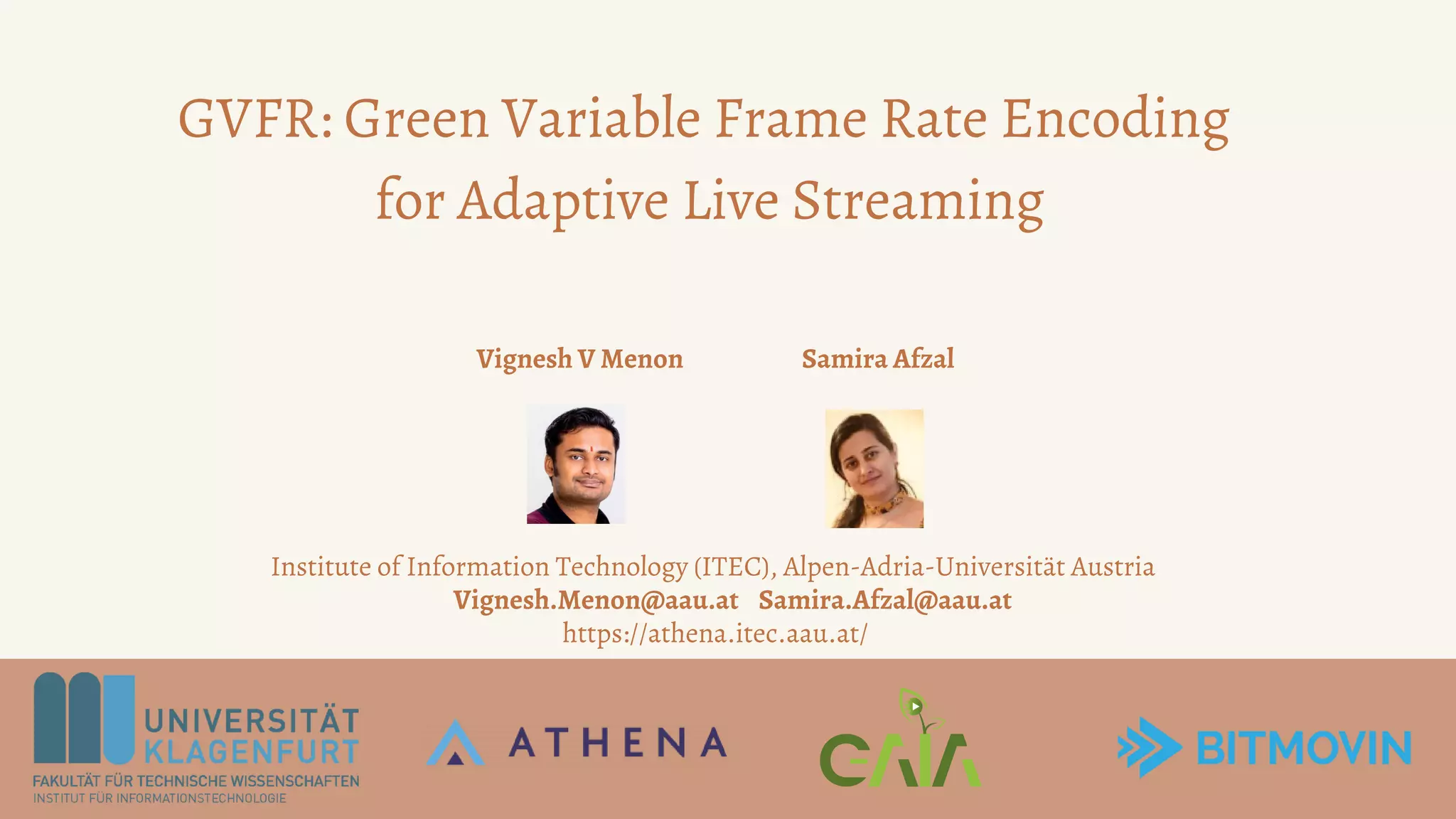 GVFR: Green Variable Frame Rate Encoding for Adaptive Live Streaming

Vignesh V Menon

Samira Afzal

Institute of Information Technology (ITEC), Alpen-Adria-Universität Austria
Vignesh.Menon@aau.at Samira.Afzal@aau.at
https://athena.itec.aau.at/

UNIVERSITÄT KLAGENFURT
FAKULTÄT FÜR TECHNISCHE WISSENSCHAFTEN
INSTITUT FÜR INFORMATIONSTECHNOLOGIE

ATHENA

GAIA

BITMOVIN